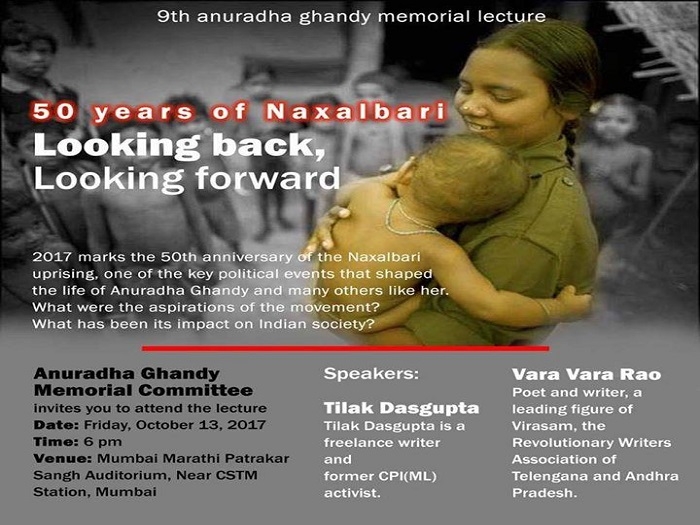 9th anuradha ghandy memorial lecture

50 years of Naxalbari

Looking back, Looking forward

2017 marks the 50th anniversary of the Naxalbari uprising, one of the key political events that shaped the life of Anuradha Ghandy and many others like her. What were the aspirations of the movement? What has been its impact on Indian society?

Anuradha Ghandy Memorial Committee
invites you to attend the lecture
Date: Friday, October 13, 2017
Time: 6 pm
Venue: Mumbai Marathi Patrakar Sangh Auditorium, Near CSTM Station, Mumbai

Speakers:

Tilak Dasgupta
Tilak Dasgupta is a freelance writer and former CPI(ML) activist.

Vara Vara Rao
Poet and writer, a leading figure of Virasam, the Revolutionary Writers Association of Telengana and Andhra Pradesh.